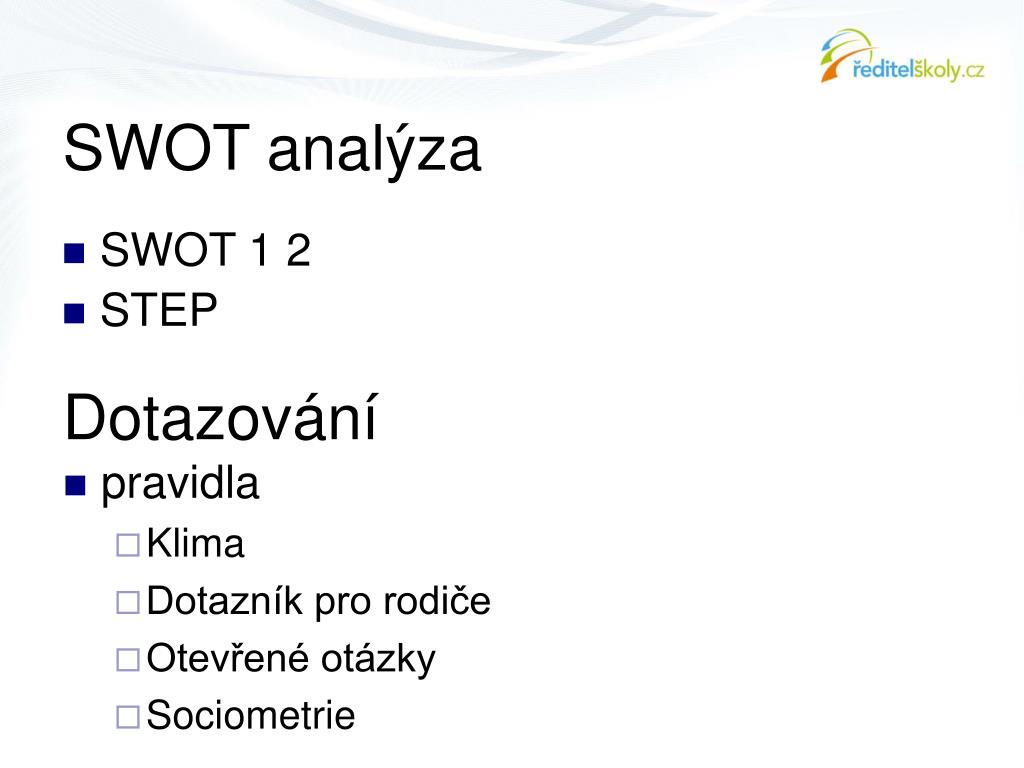 ředitelškoly.cz

SWOT analýza

SWOT 1 2
STEP

Dotazování

pravidla
Klima
Dotazník pro rodiče
Otevřené otázky
Sociometrie